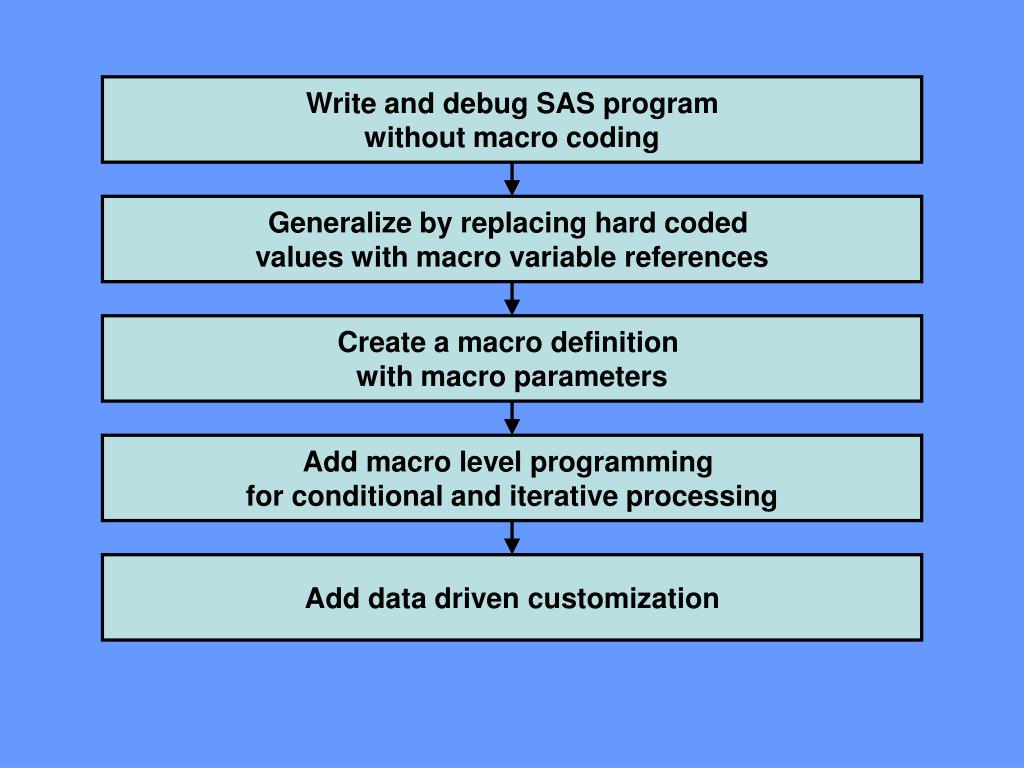 Write and debug SAS program without macro coding

Generalize by replacing hard coded values with macro variable references

Create a macro definition with macro parameters

Add macro level programming for conditional and iterative processing

Add data driven customization